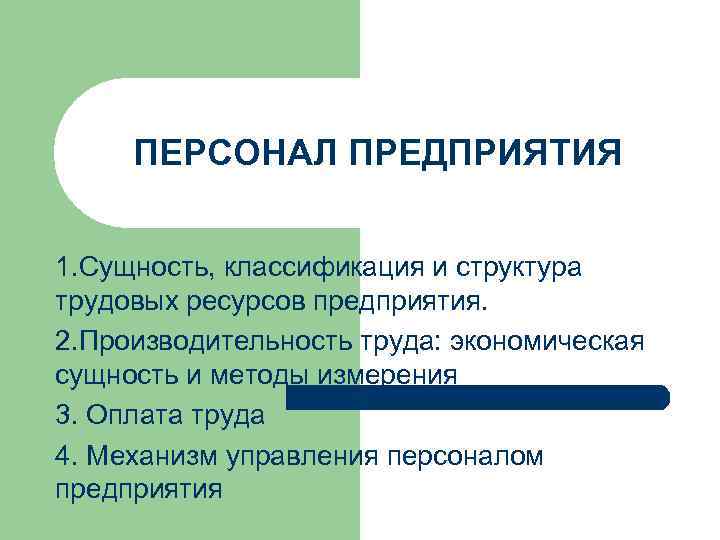 ПЕРСОНАЛ ПРЕДПРИЯТИЯ

1.Сущность, классификация и структура трудовых ресурсов предприятия.

2.Производительность труда: экономическая сущность и методы измерения

3. Оплата труда

4. Механизм управления персоналом предприятия